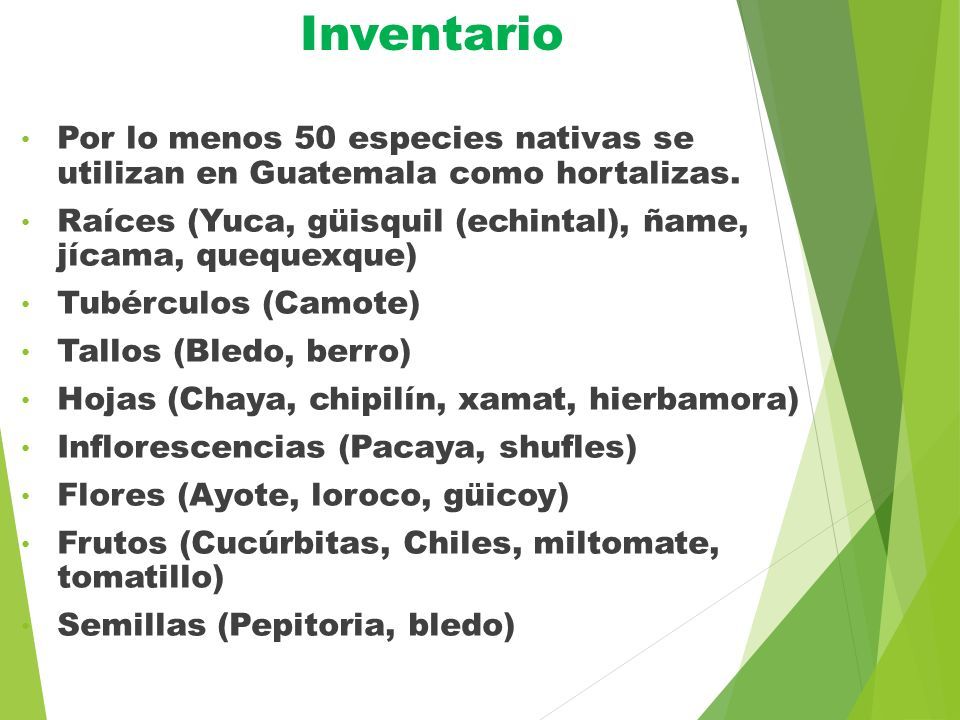 Inventario

• Por lo menos 50 especies nativas se utilizan en Guatemala como hortalizas.
• Raíces (Yuca, güisquil (echintal), ñame, jícama, quequexque)
• Tubérculos (Camote)
• Tallos (Bledo, berro)
• Hojas (Chaya, chipilín, xamat, hierbamora)
• Inflorescencias (Pacaya, shufles)
• Flores (Ayote, loroco, güicoy)
• Frutos (Cucúrbitas, Chiles, miltomate, tomatillo)
• Semillas (Pepitoria, bledo)